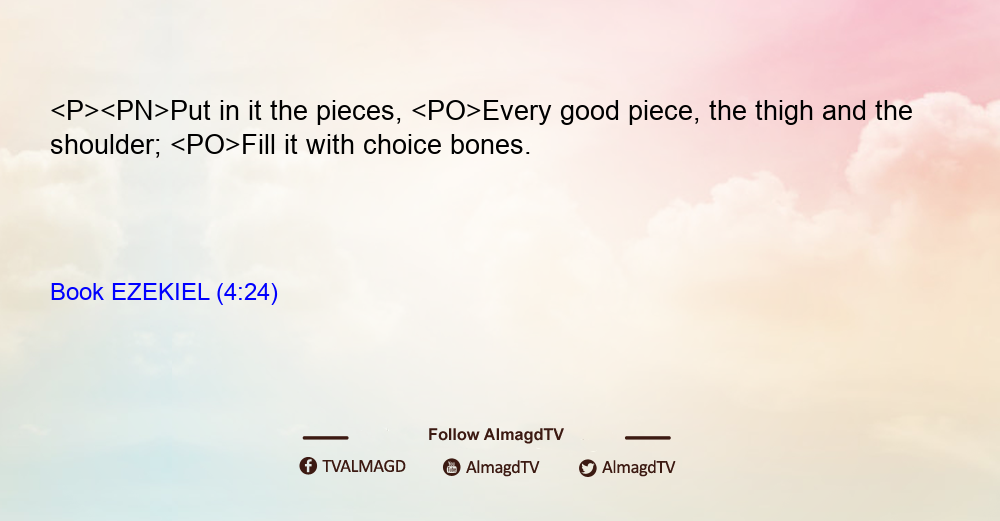 <P><PN>Put in it the pieces, <PO>Every good piece, the thigh and the shoulder; <PO>Fill it with choice bones.

Book EZEKIEL (4:24)

Follow AlmagdTV

TVALMAGD AlmagdTV AlmagdTV